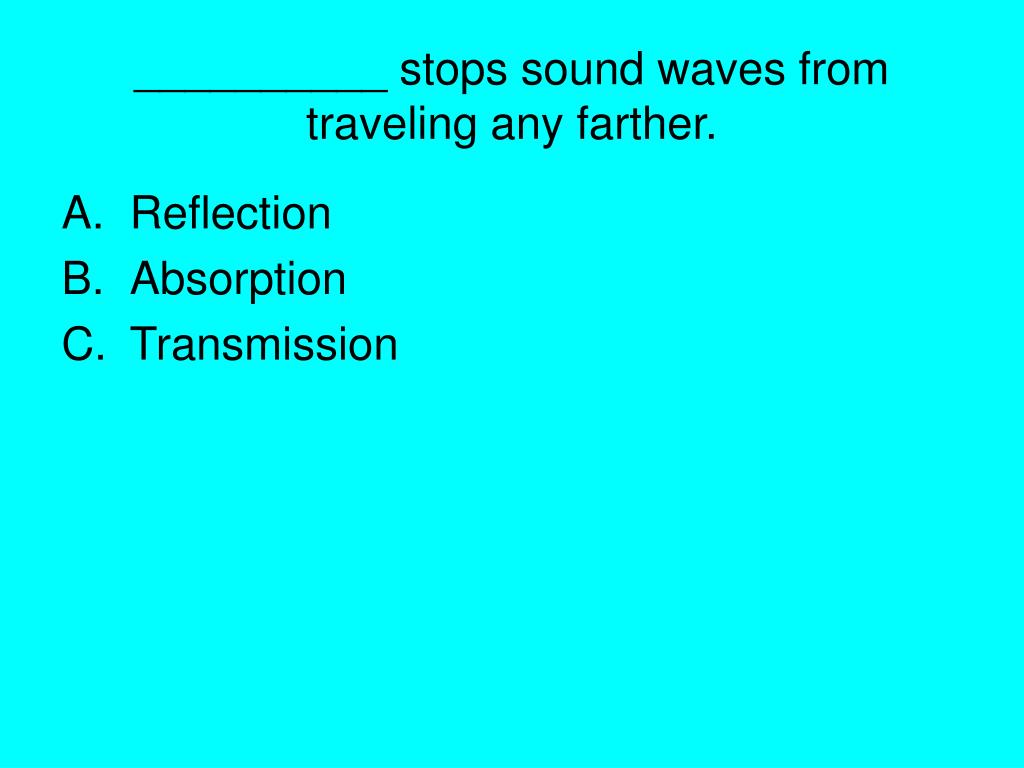 __________ stops sound waves from traveling any farther.

A. Reflection
B. Absorption
C. Transmission